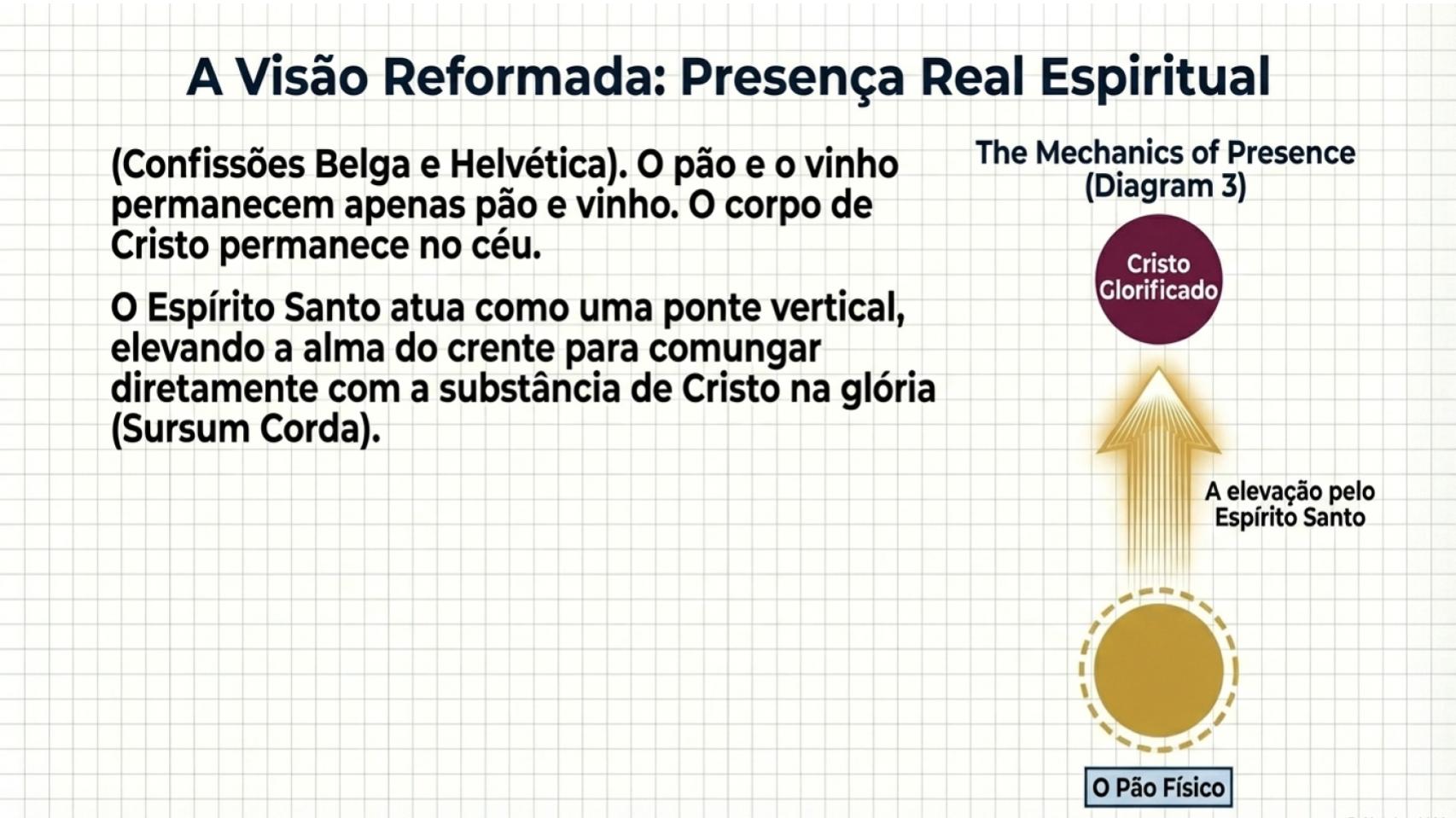 A Visão Reformada: Presença Real Espiritual

(Confissões Belga e Helvética). O pão e o vinho permanecem apenas pão e vinho. O corpo de Cristo permanece no céu.

O Espírito Santo atua como uma ponte vertical, elevando a alma do crente para comungar diretamente com a substância de Cristo na glória (Sursum Corda).

The Mechanics of Presence (Diagram 3)

Cristo Glorificado

A elevação pelo Espírito Santo

O Pão Físico